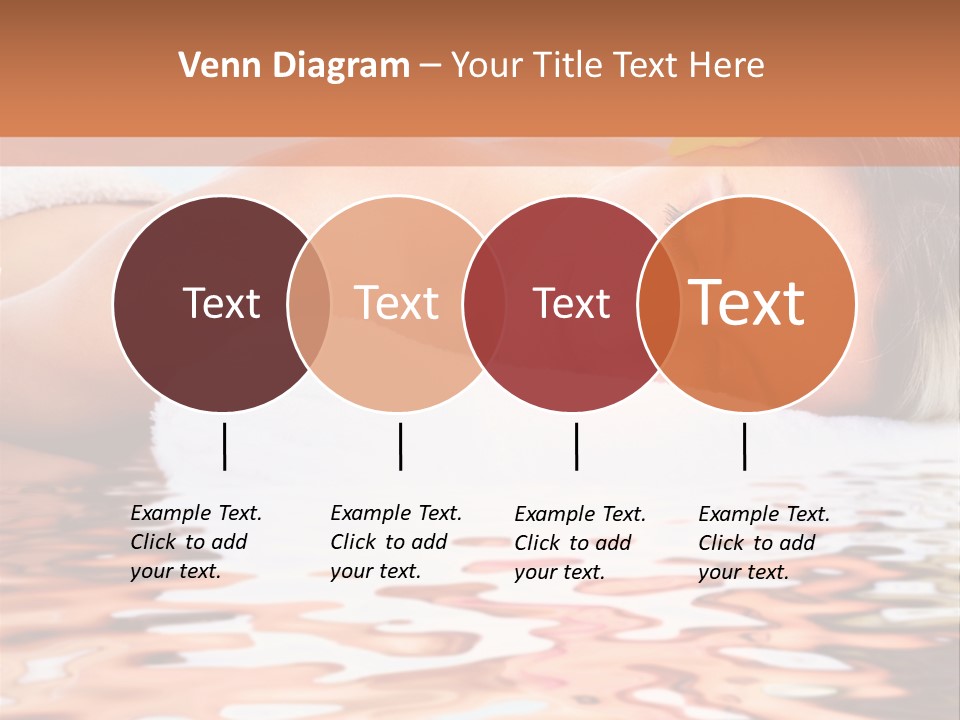 Venn Diagram – Your Title Text Here

Text

Text

Text

Text

Example Text. Click to add your text.

Example Text. Click to add your text.

Example Text. Click to add your text.

Example Text. Click to add your text.